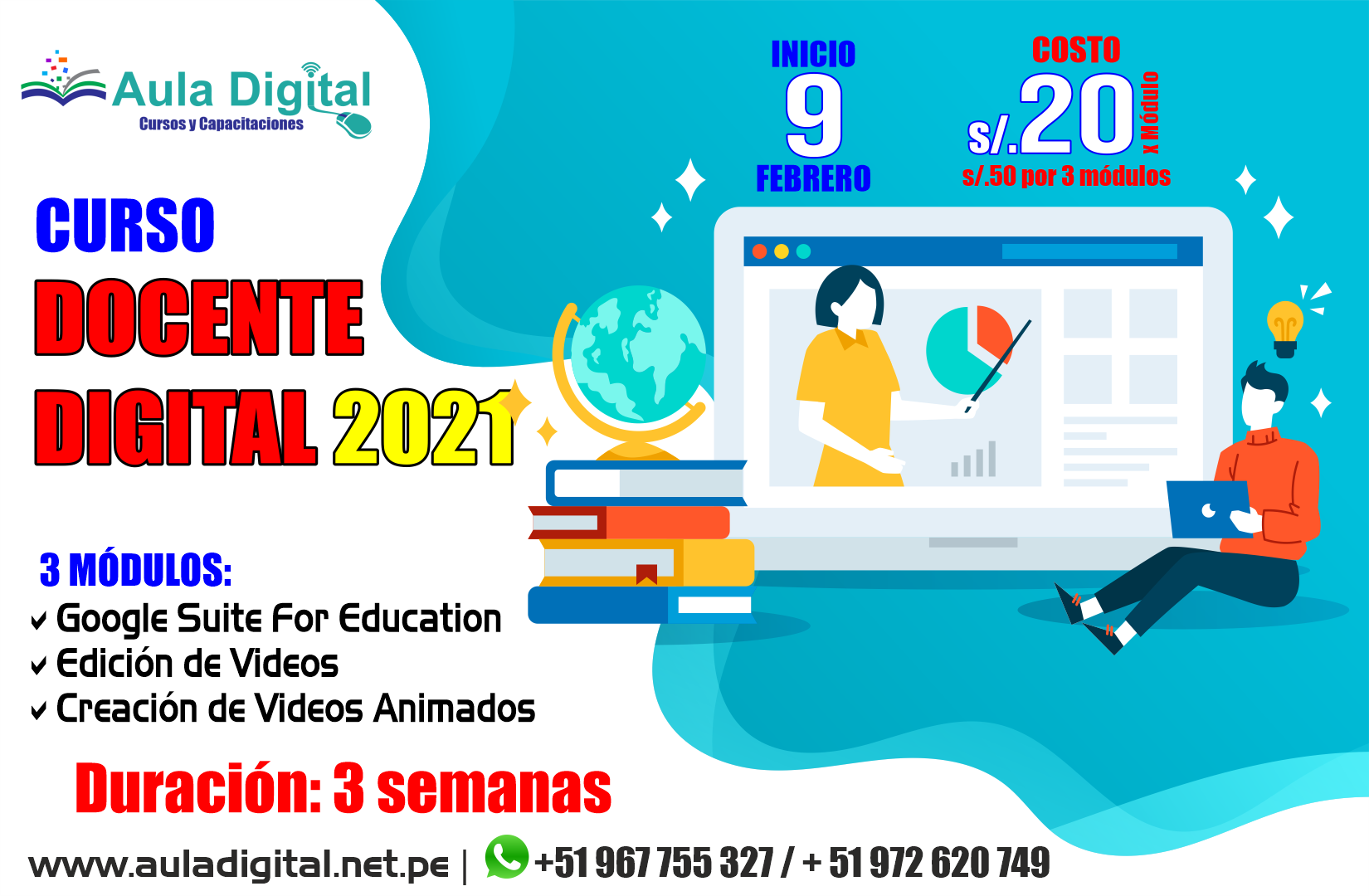 Aula Digital
Cursos y Capacitaciones

INICIO
9
FEBRERO

COSTO
s/.20 x Módulo
s/.50 por 3 módulos

CURSO
DOCENTE
DIGITAL 2021

3 MÓDULOS:
✓ Google Suite For Education
✓ Edición de Videos
✓ Creación de Videos Animados

Duración: 3 semanas

www.auladigital.net.pe | +51 967 755 327 / + 51 972 620 749